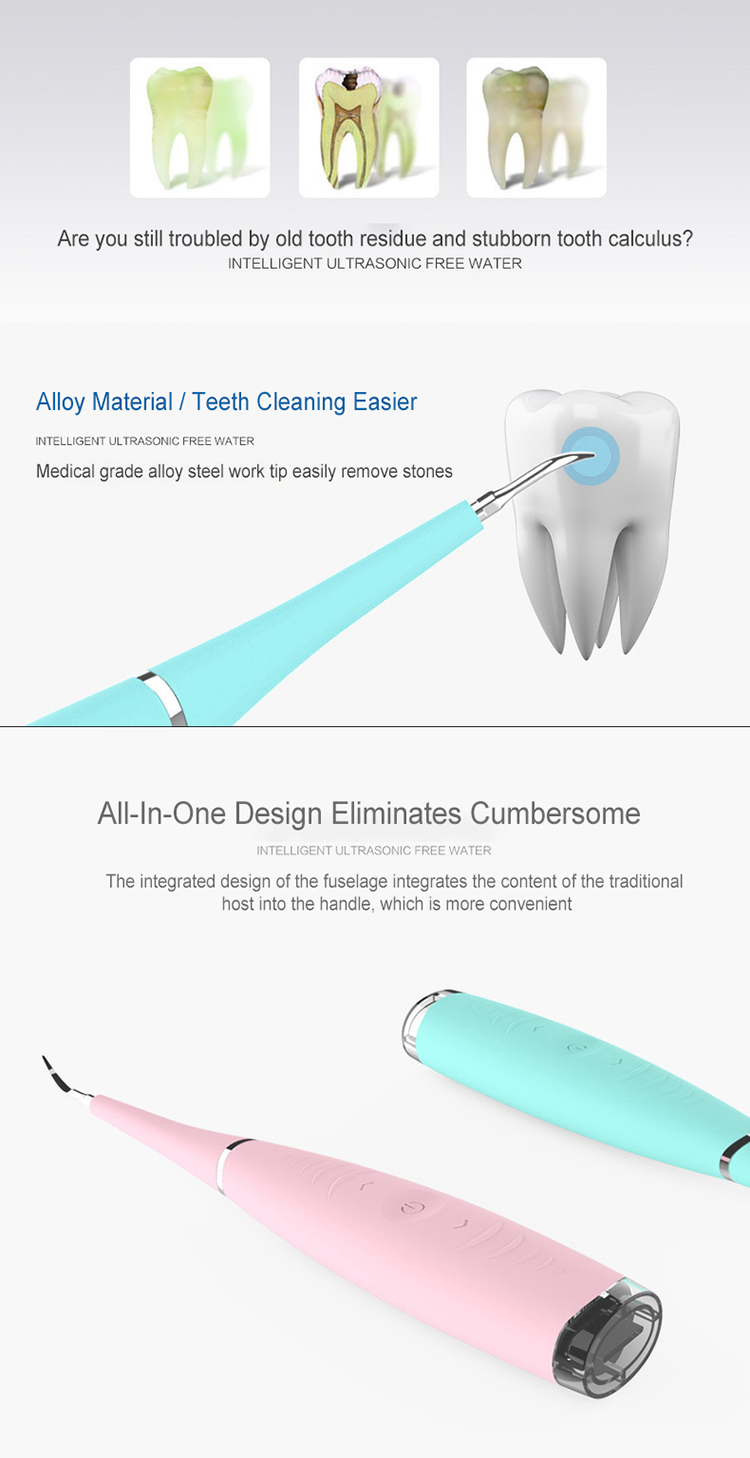 Are you still troubled by old tooth residue and stubborn tooth calculus?
INTELLIGENT ULTRASONIC FREE WATER

Alloy Material / Teeth Cleaning Easier
INTELLIGENT ULTRASONIC FREE WATER
Medical grade alloy steel work tip easily remove stones

All-In-One Design Eliminates Cumbersome
INTELLIGENT ULTRASONIC FREE WATER
The integrated design of the fuselage integrates the content of the traditional host into the handle, which is more convenient